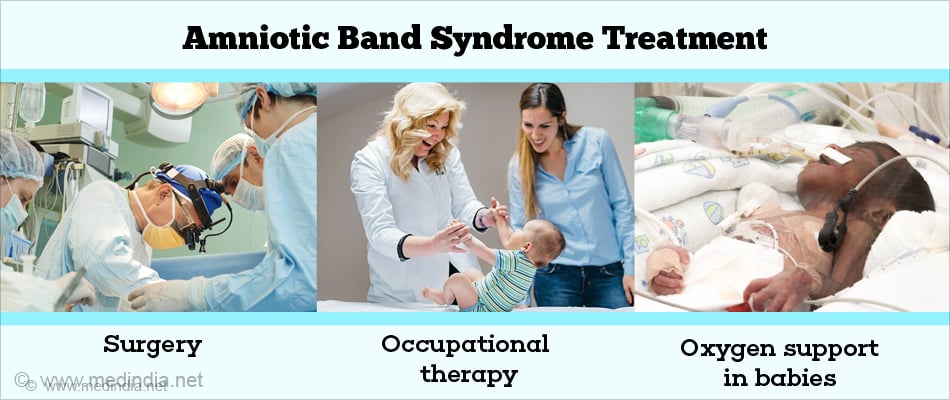 Amniotic Band Syndrome Treatment

Surgery

Occupational therapy

Oxygen support in babies

© www.medindia.net